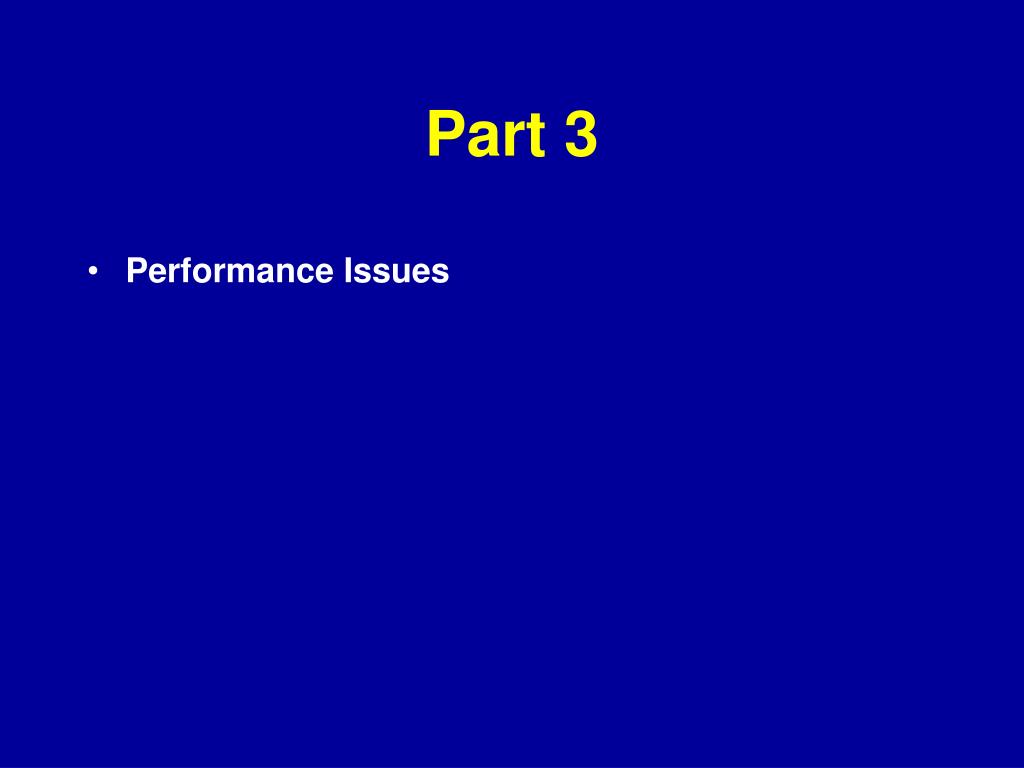 Part 3

• Performance Issues